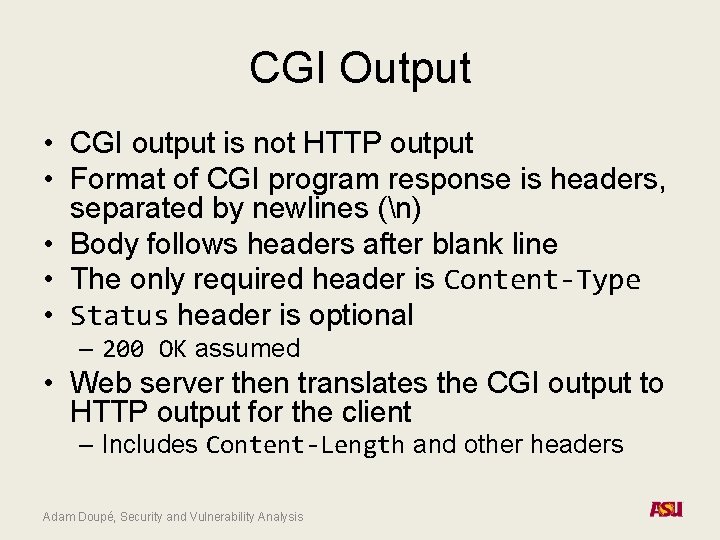 CGI Output

• CGI output is not HTTP output
• Format of CGI program response is headers, separated by newlines (\n)
• Body follows headers after blank line
• The only required header is Content-Type
• Status header is optional
– 200 OK assumed
• Web server then translates the CGI output to HTTP output for the client
– Includes Content-Length and other headers

Adam Doupé, Security and Vulnerability Analysis

ASU